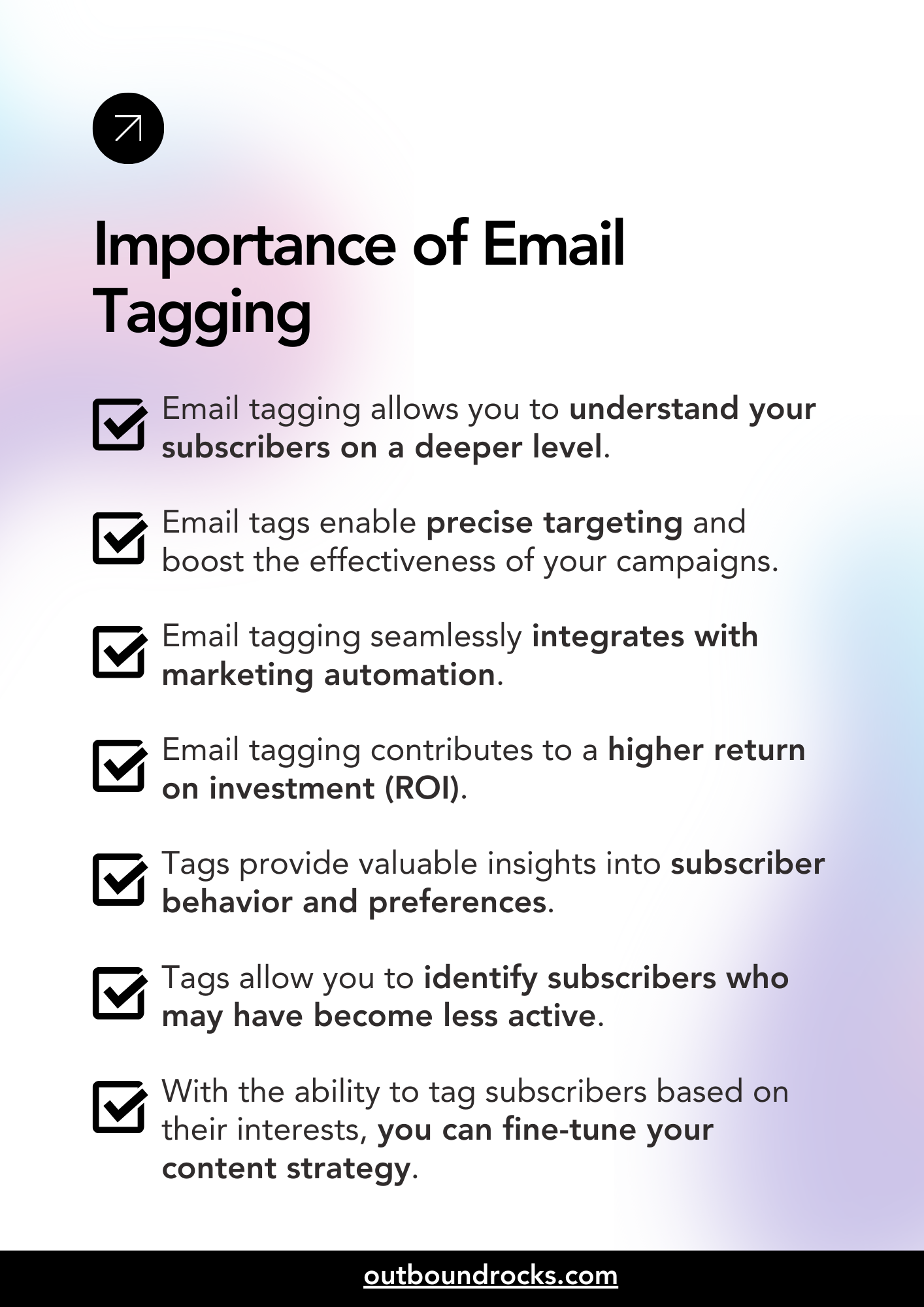 Importance of Email Tagging

Email tagging allows you to understand your subscribers on a deeper level.

Email tags enable precise targeting and boost the effectiveness of your campaigns.

Email tagging seamlessly integrates with marketing automation.

Email tagging contributes to a higher return on investment (ROI).

Tags provide valuable insights into subscriber behavior and preferences.

Tags allow you to identify subscribers who may have become less active.

With the ability to tag subscribers based on their interests, you can fine-tune your content strategy.

outboundrocks.com